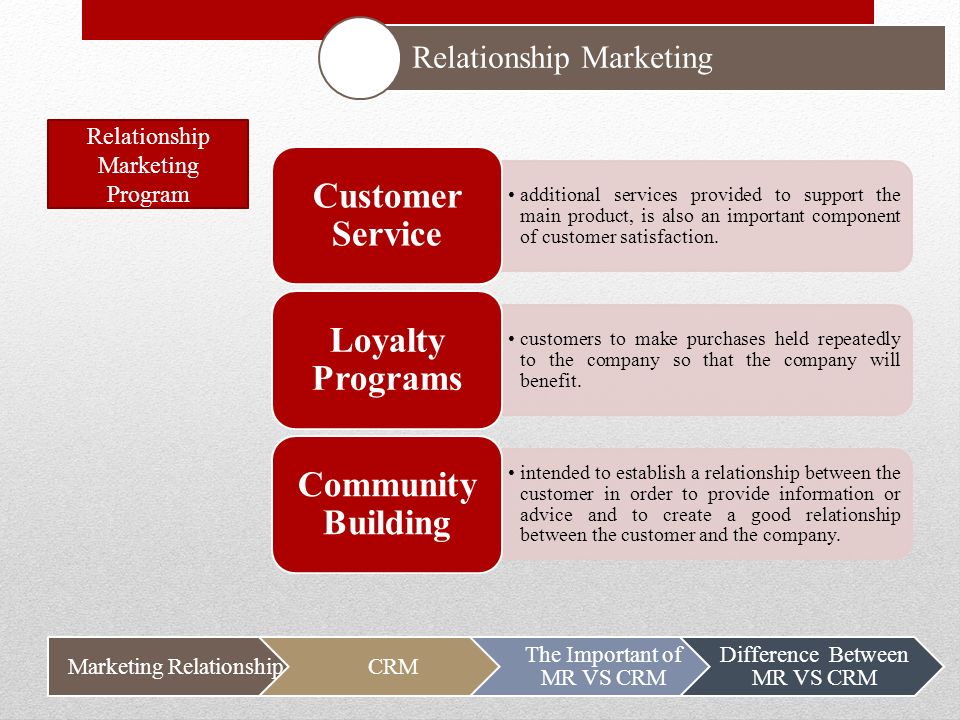 Relationship Marketing

Relationship Marketing Program

Customer Service

• additional services provided to support the main product, is also an important component of customer satisfaction.

Loyalty Programs

• customers to make purchases held repeatedly to the company so that the company will benefit.

Community Building

• intended to establish a relationship between the customer in order to provide information or advice and to create a good relationship between the customer and the company.

Marketing Relationship

CRM

The Important of MR VS CRM

Difference Between MR VS CRM